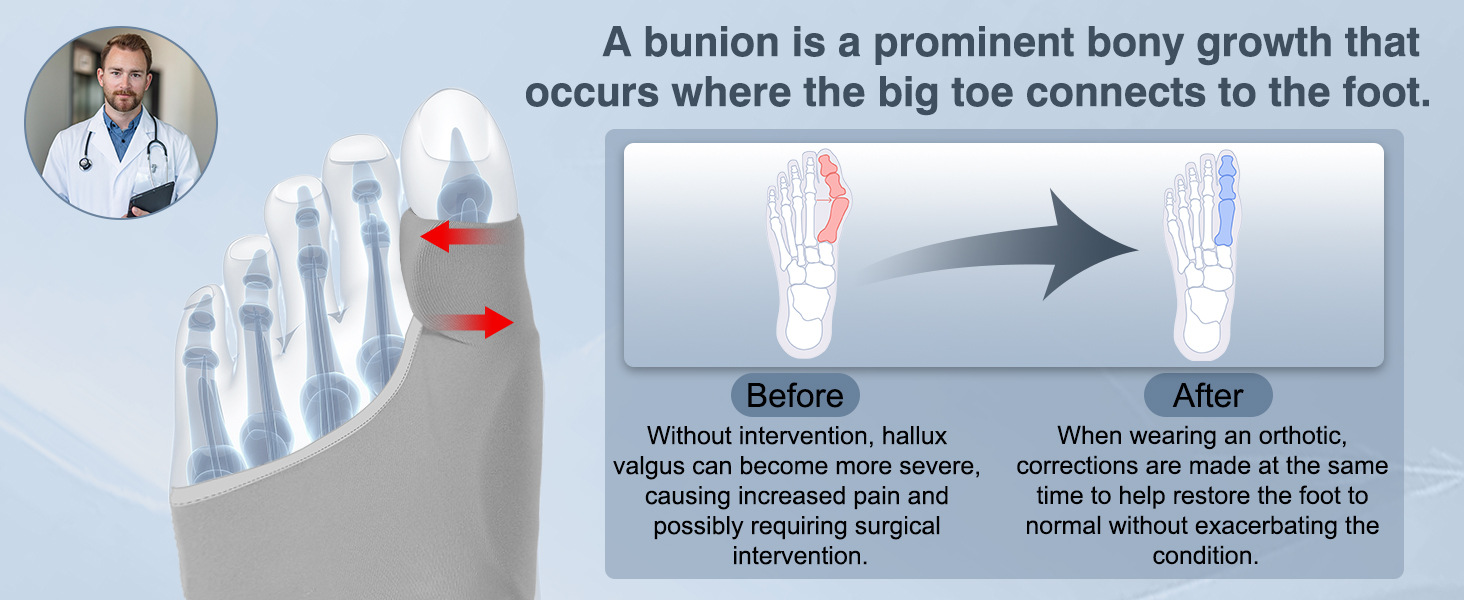 A bunion is a prominent bony growth that occurs where the big toe connects to the foot.

Before

Without intervention, hallux valgus can become more severe, causing increased pain and possibly requiring surgical intervention.

After

When wearing an orthotic, corrections are made at the same time to help restore the foot to normal without exacerbating the condition.